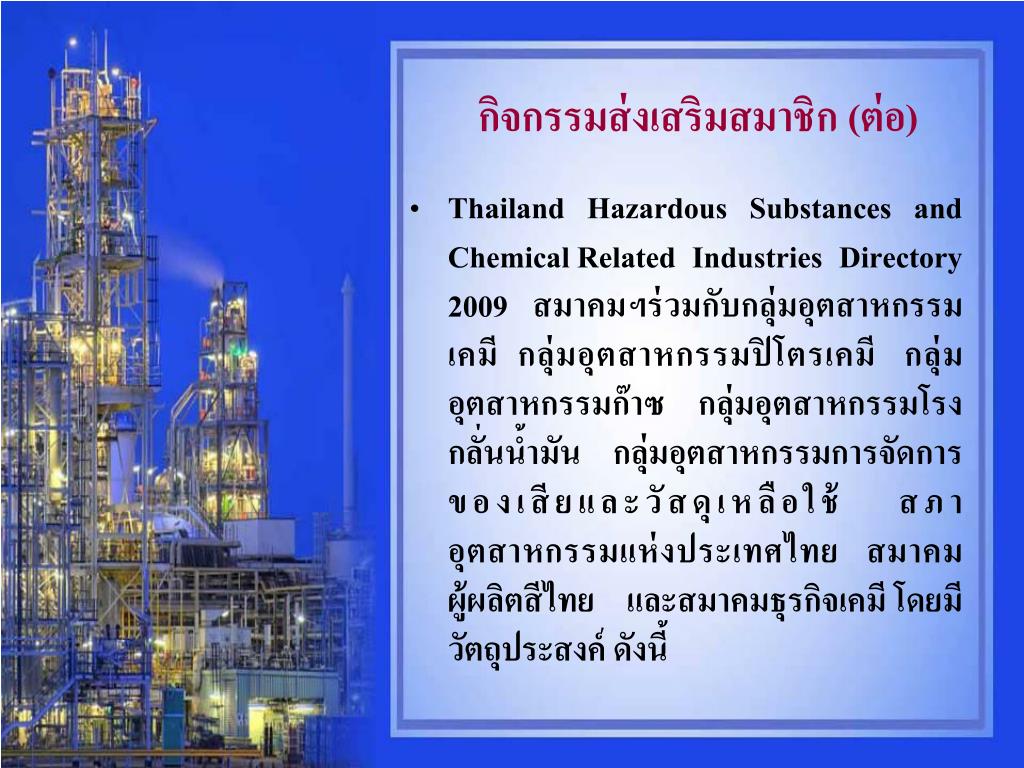 กิจกรรมส่งเสริมสมาชิก (ต่อ)

• Thailand Hazardous Substances and Chemical Related Industries Directory 2009 สมาคมฯร่วมกับกลุ่มอุตสาหกรรมเคมี กลุ่มอุตสาหกรรมปิโตรเคมี กลุ่มอุตสาหกรรมก๊าซ กลุ่มอุตสาหกรรมโรงกลั่นน้ำมัน กลุ่มอุตสาหกรรมการจัดการของเสียและวัสดุเหลือใช้ สภาอุตสาหกรรมแห่งประเทศไทย สมาคมผู้ผลิตสีไทย และสมาคมธุรกิจเคมี โดยมีวัตถุประสงค์ ดังนี้